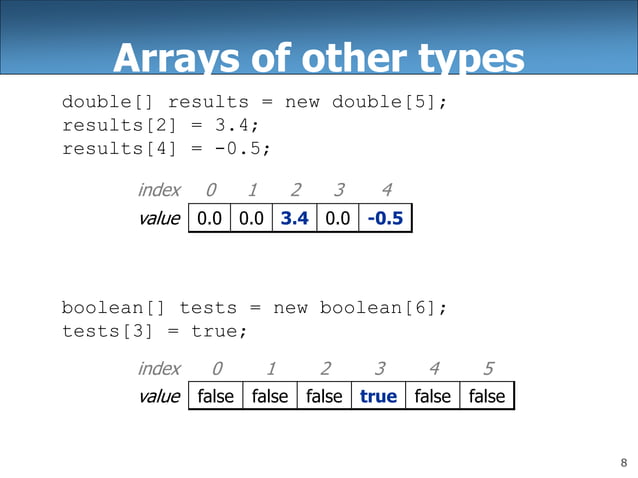 Arrays of other types

double[] results = new double[5];
results[2] = 3.4;
results[4] = -0.5;

| index | 0 | 1 | 2 | 3 | 4 |
|---|---|---|---|---|---|
| value | 0.0 | 0.0 | 3.4 | 0.0 | -0.5 |

boolean[] tests = new boolean[6];
tests[3] = true;

| index | 0 | 1 | 2 | 3 | 4 | 5 |
|---|---|---|---|---|---|---|
| value | false | false | false | true | false | false |

8